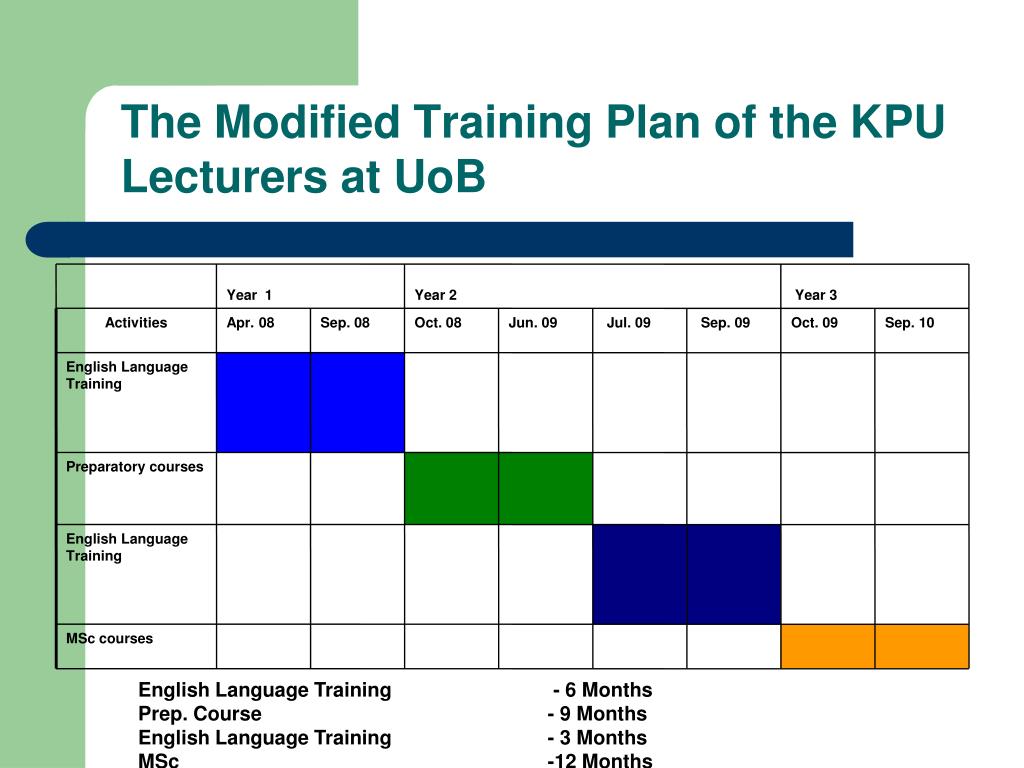 The Modified Training Plan of the KPU Lecturers at UoB

| | Year 1 | | Year 2 | | | | Year 3 | |
|---|---|---|---|---|---|---|---|---|
| Activities | Apr. 08 | Sep. 08 | Oct. 08 | Jun. 09 | Jul. 09 | Sep. 09 | Oct. 09 | Sep. 10 |
| English Language Training | | | | | | | | |
| Preparatory courses | | | | | | | | |
| English Language Training | | | | | | | | |
| MSc courses | | | | | | | | |

English Language Training - 6 Months
Prep. Course - 9 Months
English Language Training - 3 Months
MSc -12 Months